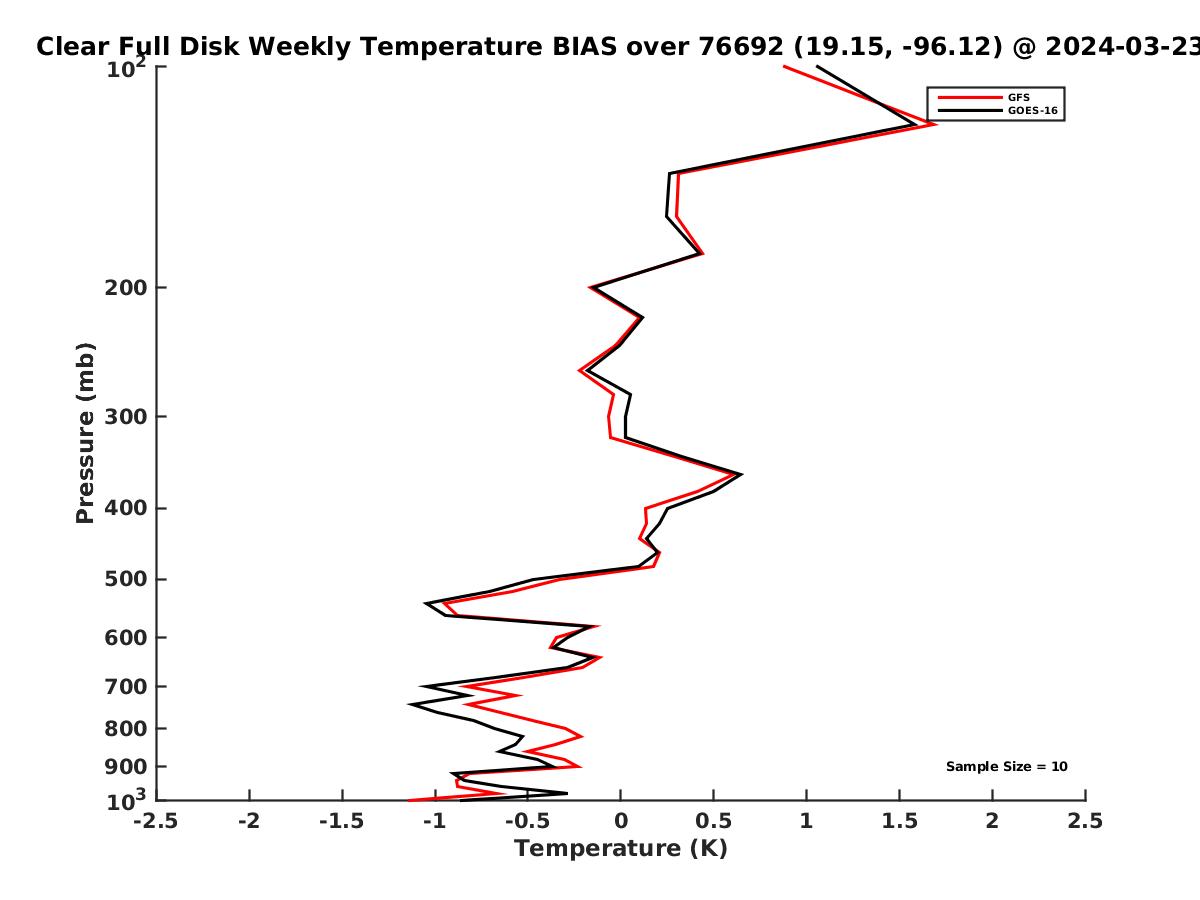 Clear Full Disk Weekly Temperature BIAS over 76692 (19.15, -96.12) @ 2024-03-23

GFS
GOES-16

Sample Size = 10

Pressure (mb)

$10^2$
200
300
400
500
600
700
800
900
$10^3$

-2.5 -2 -1.5 -1 -0.5 0 0.5 1 1.5 2 2.5

Temperature (K)